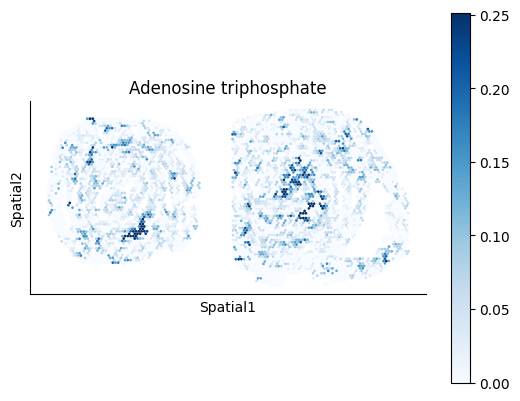 Adenosine triphosphate

Spatial2

Spatial1

0.25
0.20
0.15
0.10
0.05
0.00